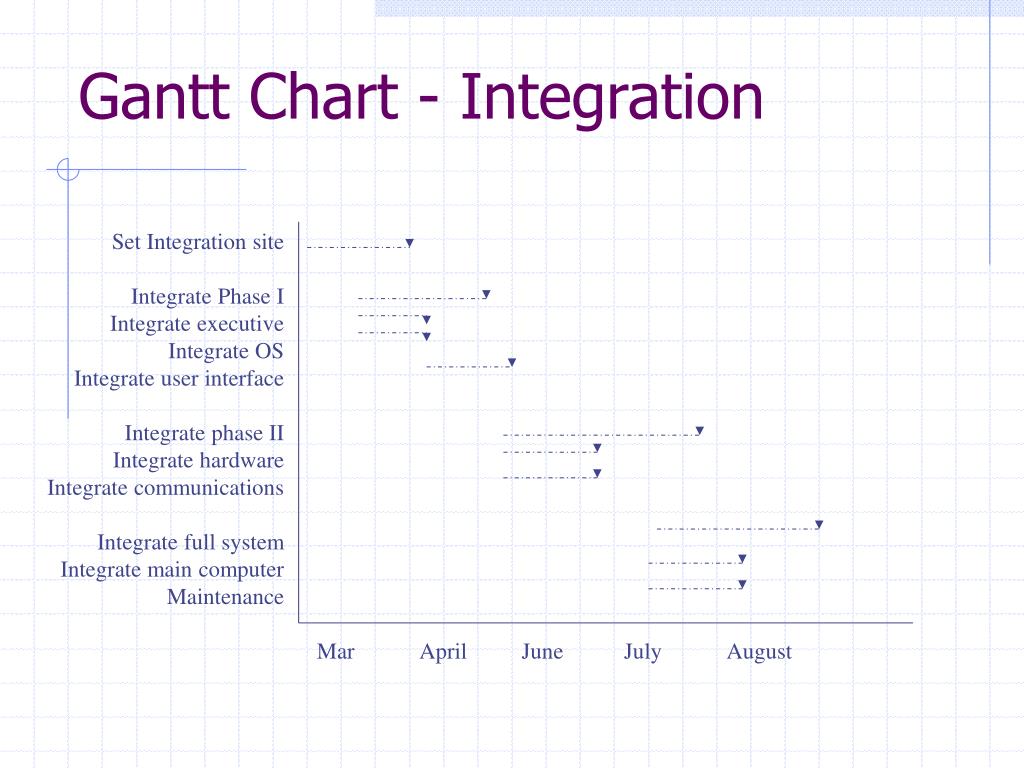 Gantt Chart - Integration

Set Integration site

Integrate Phase I
Integrate executive
Integrate OS
Integrate user interface

Integrate phase II
Integrate hardware
Integrate communications

Integrate full system
Integrate main computer
Maintenance

Mar
April
June
July
August